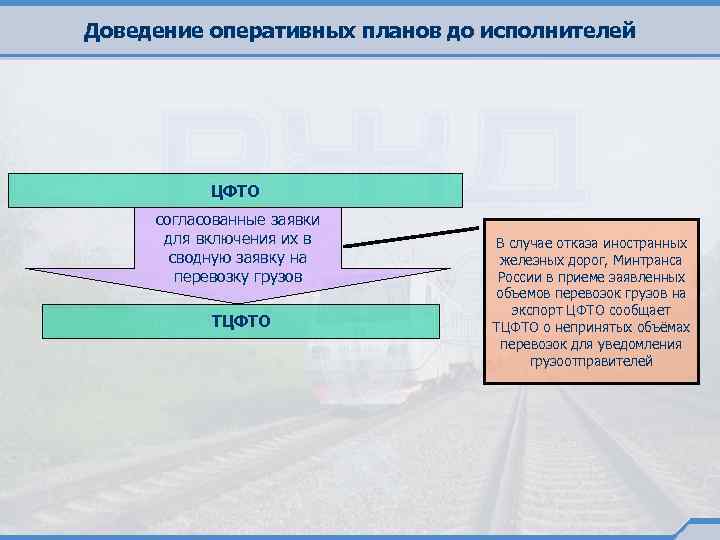 Доведение оперативных планов до исполнителей

ЦФТО

согласованные заявки для включения их в сводную заявку на перевозку грузов

ТЦФТО

В случае отказа иностранных железных дорог, Минтранса России в приеме заявленных объемов перевозок грузов на экспорт ЦФТО сообщает ТЦФТО о непринятых объёмах перевозок для уведомления грузоотправителей